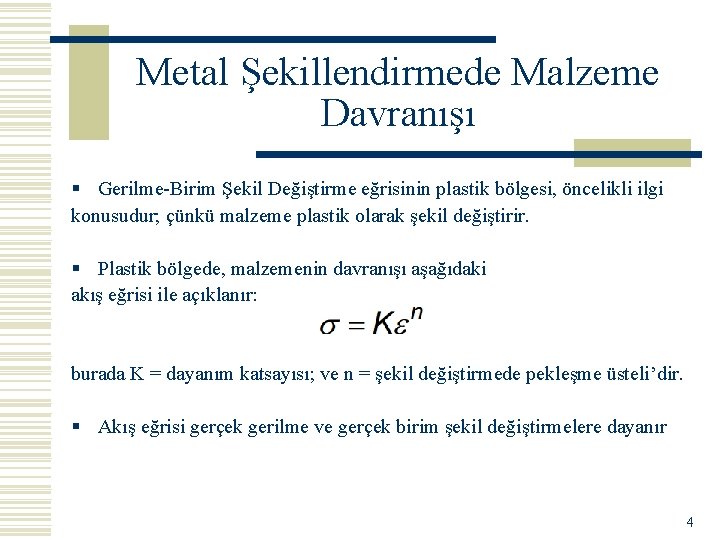 Metal Şekillendirmede Malzeme Davranışı

▪ Gerilme-Birim Şekil Değiştirme eğrisinin plastik bölgesi, öncelikli ilgi konusudur; çünkü malzeme plastik olarak şekil değiştirir.

▪ Plastik bölgede, malzemenin davranışı aşağıdaki akış eğrisi ile açıklanır:

$\sigma = K\varepsilon^n$

burada K = dayanım katsayısı; ve n = şekil değiştirmede pekleşme üsteli'dir.

▪ Akış eğrisi gerçek gerilme ve gerçek birim şekil değiştirmelere dayanır

4